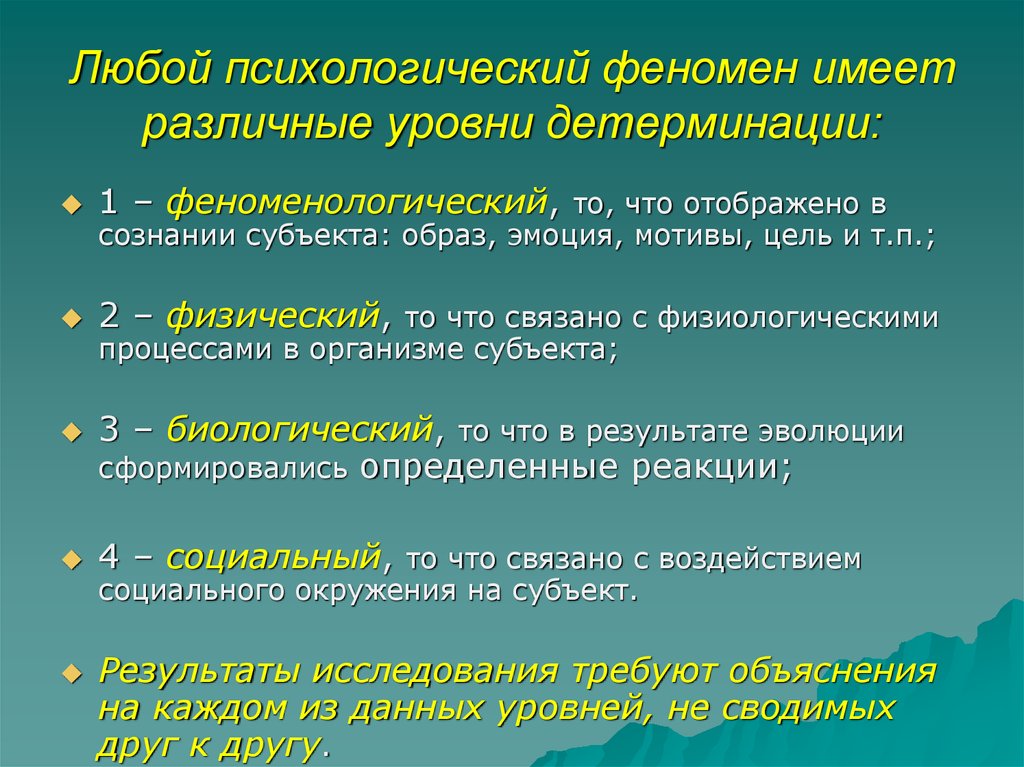 Любой психологический феномен имеет различные уровни детерминации:

1 – феноменологический, то, что отображено в сознании субъекта: образ, эмоция, мотивы, цель и т.п.;

2 – физический, то что связано с физиологическими процессами в организме субъекта;

3 – биологический, то что в результате эволюции сформировались определенные реакции;

4 – социальный, то что связано с воздействием социального окружения на субъект.

Результаты исследования требуют объяснения на каждом из данных уровней, не сводимых друг к другу.